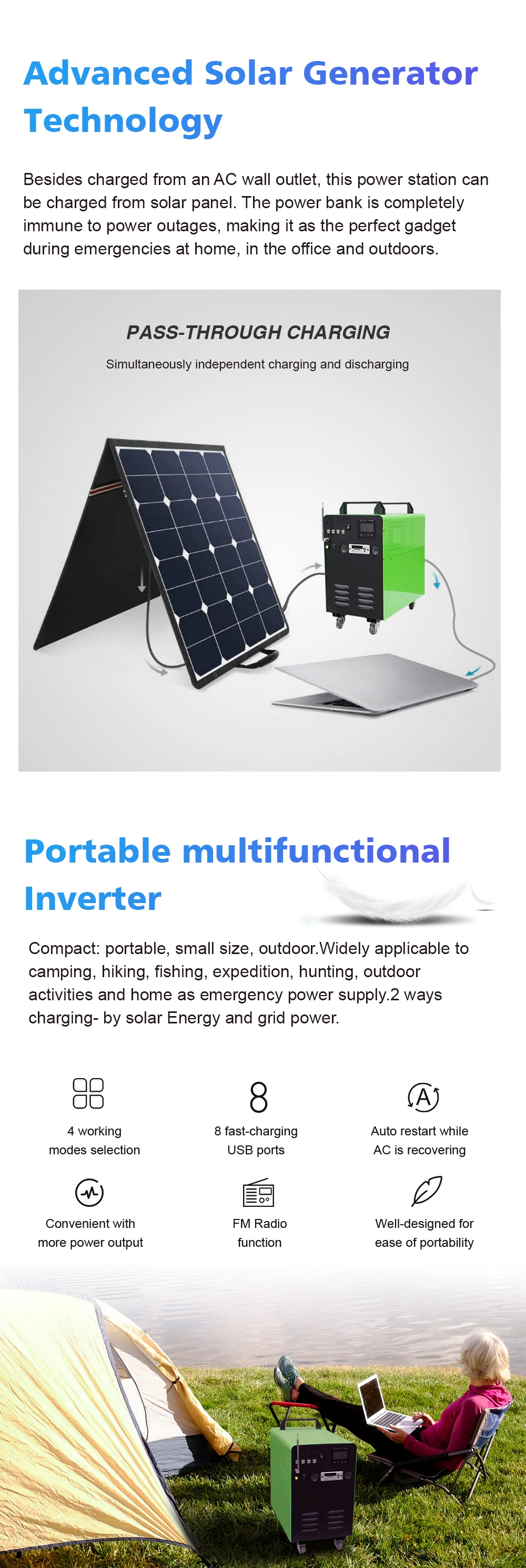 Advanced Solar Generator Technology

Besides charged from an AC wall outlet, this power station can be charged from solar panel. The power bank is completely immune to power outages, making it as the perfect gadget during emergencies at home, in the office and outdoors.

PASS-THROUGH CHARGING

Simultaneously independent charging and discharging

Portable multifunctional Inverter

Compact: portable, small size, outdoor.Widely applicable to camping, hiking, fishing, expedition, hunting, outdoor activities and home as emergency power supply.2 ways charging- by solar Energy and grid power.

4 working modes selection

8

8 fast-charging USB ports

A

Auto restart while AC is recovering

Convenient with more power output

FM Radio function

Well-designed for ease of portability